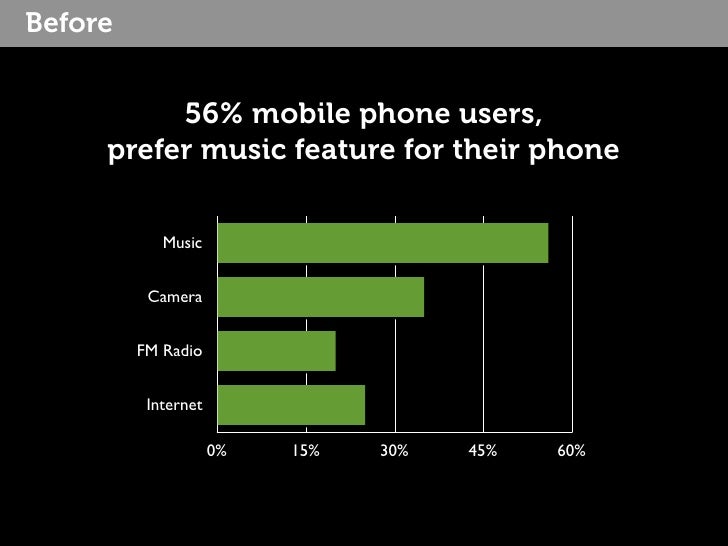 Before

56% mobile phone users, prefer music feature for their phone

Music
Camera
FM Radio
Internet

0% 15% 30% 45% 60%